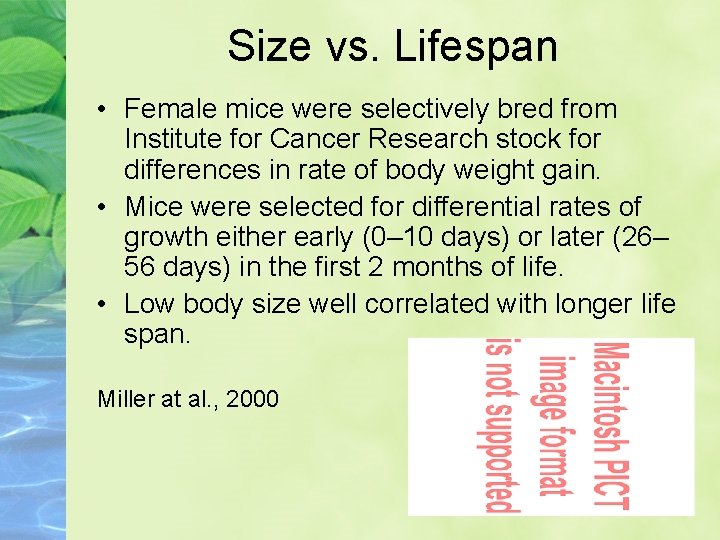 Size vs. Lifespan

• Female mice were selectively bred from Institute for Cancer Research stock for differences in rate of body weight gain.
• Mice were selected for differential rates of growth either early (0–10 days) or later (26–56 days) in the first 2 months of life.
• Low body size well correlated with longer life span.

Miller at al., 2000

Macintosh PICT image format is not supported